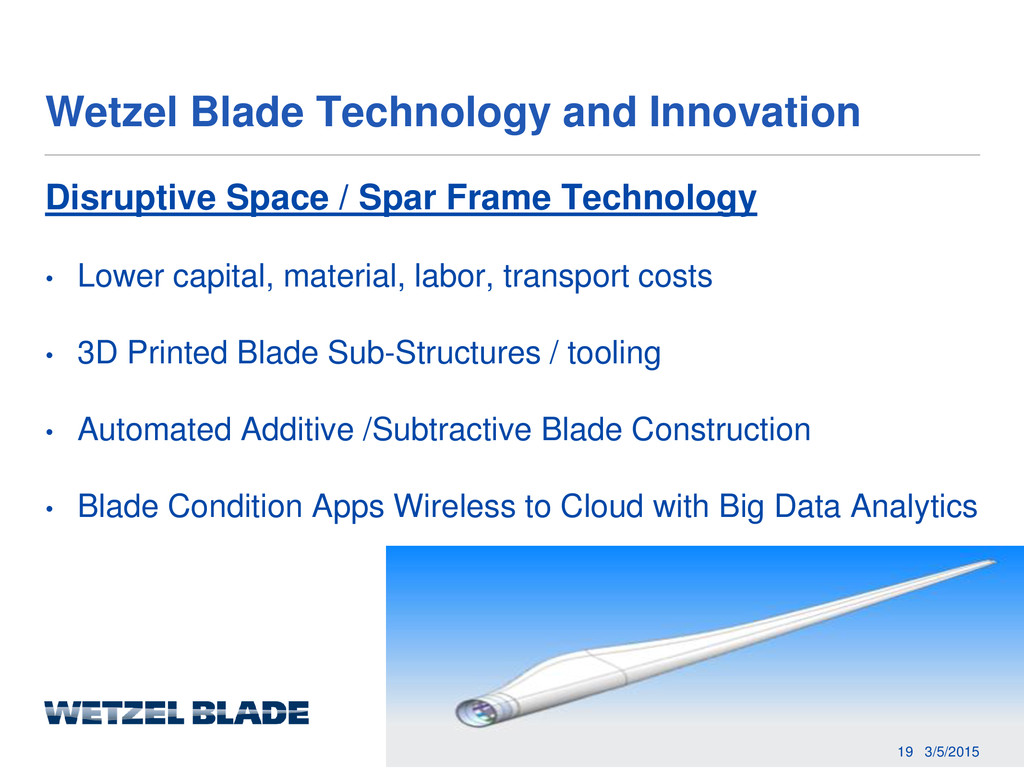 Wetzel Blade Technology and Innovation

Disruptive Space / Spar Frame Technology

• Lower capital, material, labor, transport costs

• 3D Printed Blade Sub-Structures / tooling

• Automated Additive /Subtractive Blade Construction

• Blade Condition Apps Wireless to Cloud with Big Data Analytics

WETZEL BLADE

19 3/5/2015